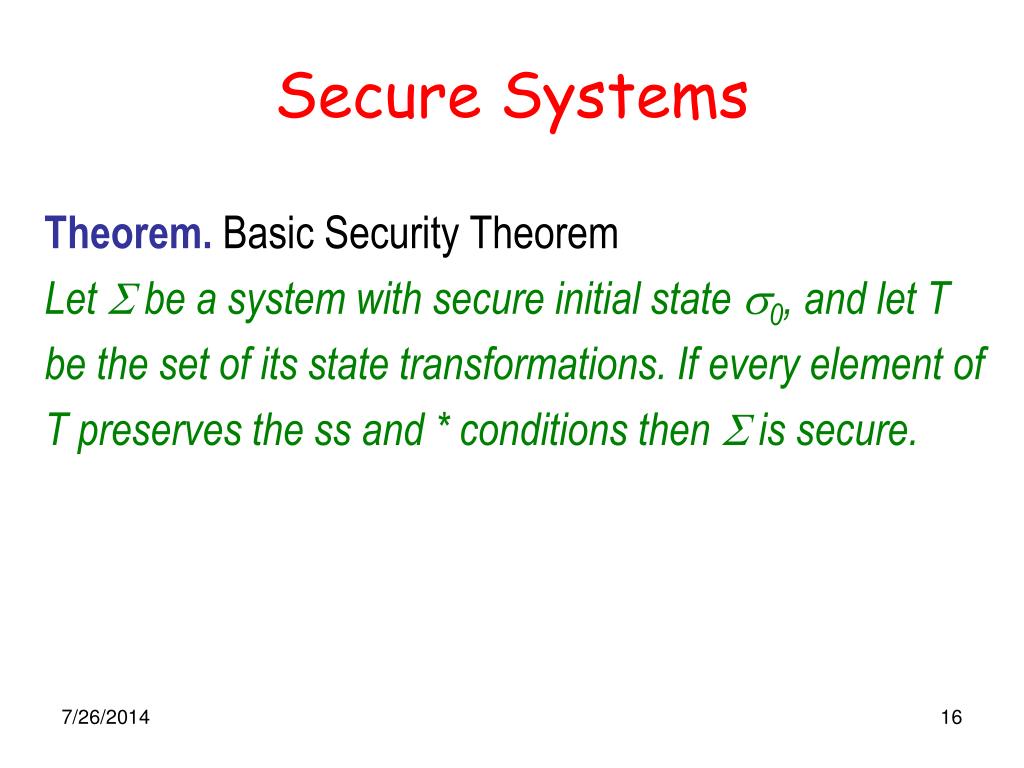 Secure Systems

Theorem. Basic Security Theorem
Let $\Sigma$ be a system with secure initial state $\sigma_0$, and let T be the set of its state transformations. If every element of T preserves the ss and * conditions then $\Sigma$ is secure.

7/26/2014

16